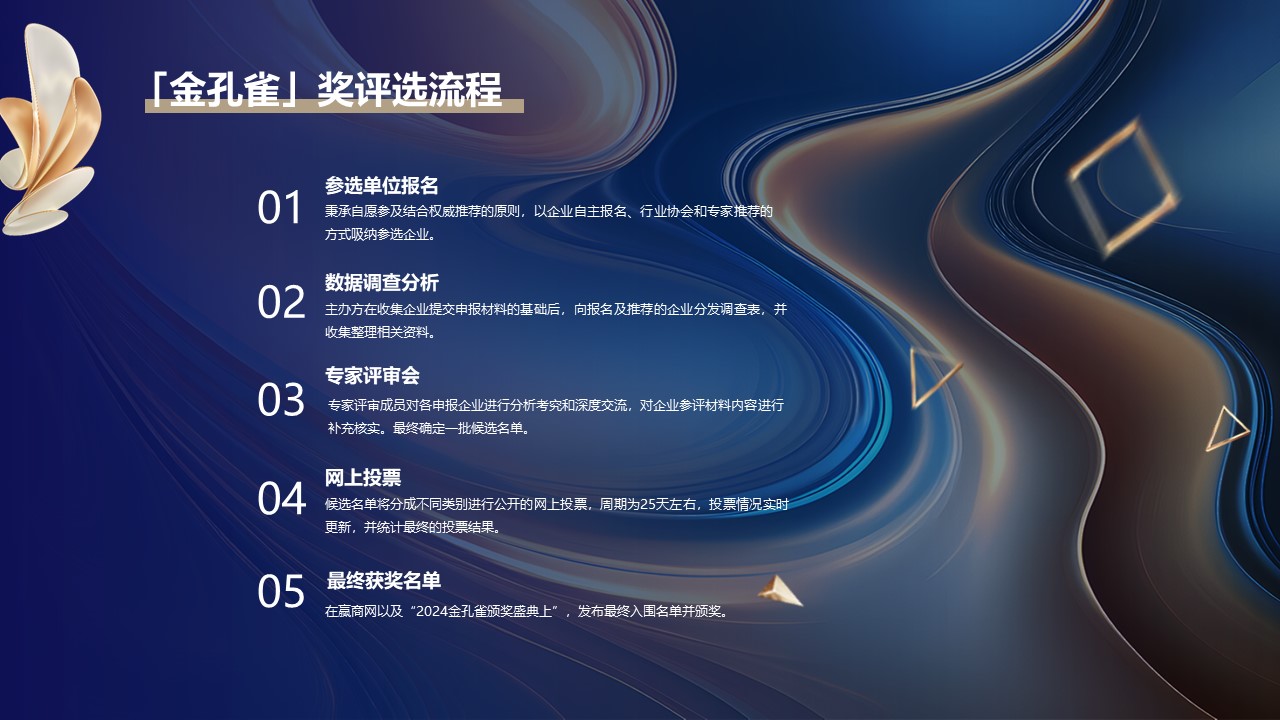 「金孔雀」奖评选流程

01
参选单位报名
秉承自愿参及结合权威推荐的原则，以企业自主报名、行业协会和专家推荐的方式吸纳参选企业。

02
数据调查分析
主办方在收集企业提交申报材料的基础后，向报名及推荐的企业分发调查表，并收集整理相关资料。

03
专家评审会
专家评审成员对各申报企业进行分析考究和深度交流，对企业参评材料内容进行补充核实。最终确定一批候选名单。

04
网上投票
候选名单将分成不同类别进行公开的网上投票，周期为25天左右，投票情况实时更新，并统计最终的投票结果。

05
最终获奖名单
在赢商网以及“2024金孔雀颁奖盛典上”，发布最终入围名单并颁奖。